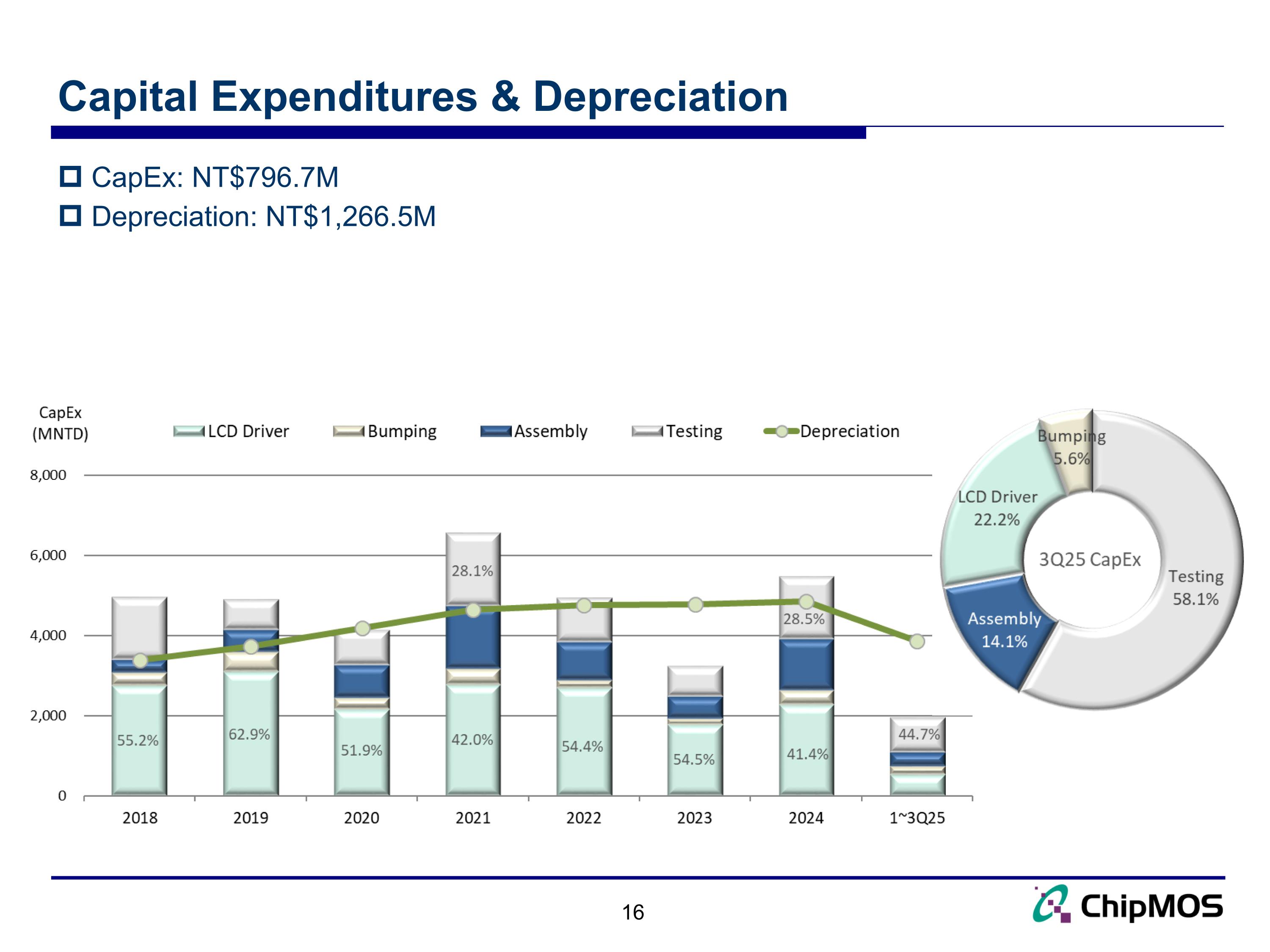 Capital Expenditures & Depreciation

CapEx: NT$796.7M
Depreciation: NT$1,266.5M

CapEx (MNTD)

LCD Driver
Bumping
Assembly
Testing
Depreciation

8,000
6,000
4,000
2,000
0

28.1%
28.5%
44.7%
55.2%
62.9%
51.9%
42.0%
54.4%
54.5%
41.4%

2018
2019
2020
2021
2022
2023
2024
1~3Q25

Bumping 5.6%
LCD Driver 22.2%
3Q25 CapEx
Testing 58.1%
Assembly 14.1%

16

ChipMOS